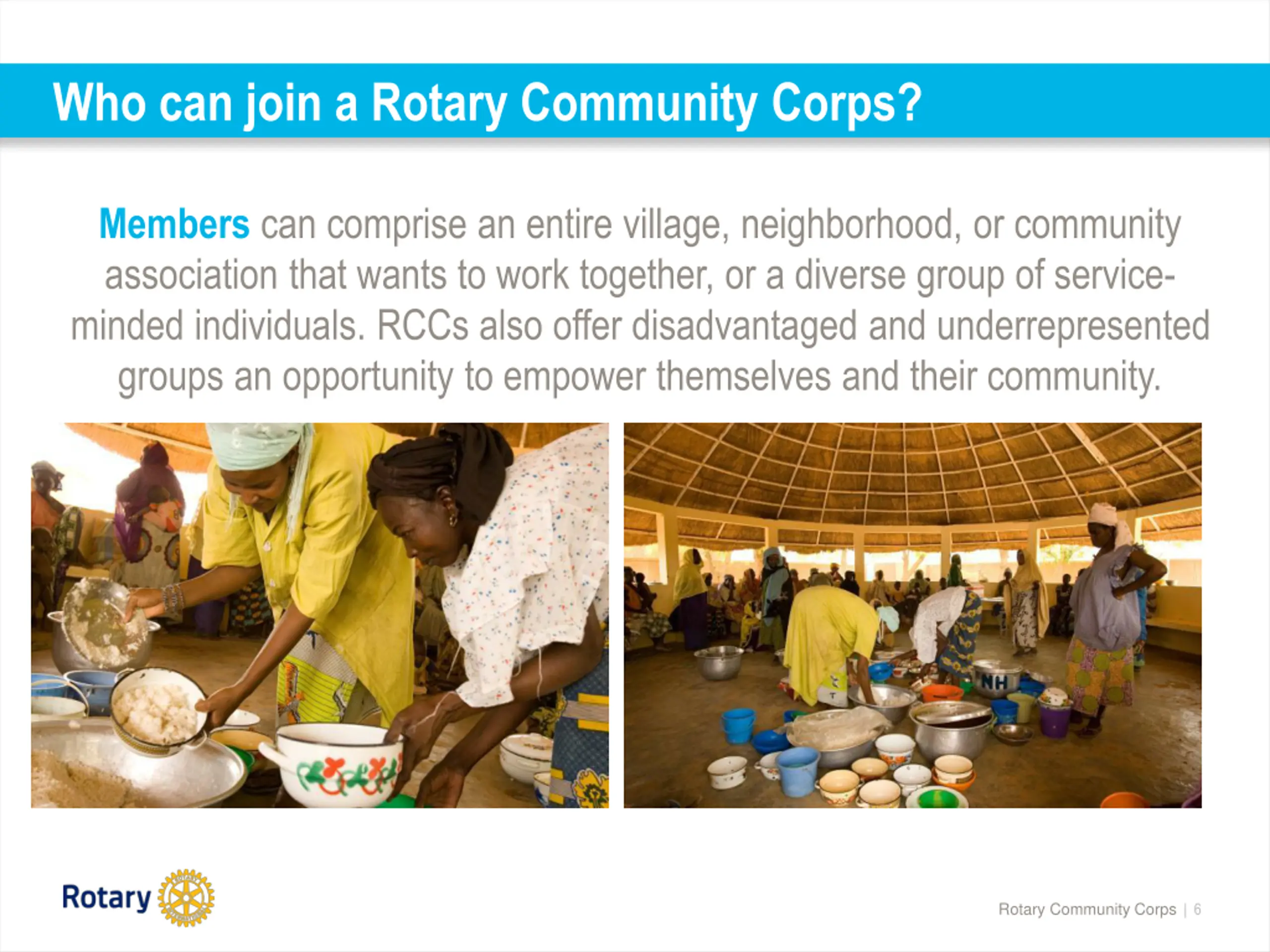 Who can join a Rotary Community Corps?

Members can comprise an entire village, neighborhood, or community association that wants to work together, or a diverse group of service-minded individuals. RCCs also offer disadvantaged and underrepresented groups an opportunity to empower themselves and their community.

NH

Rotary

Rotary Community Corps | 6